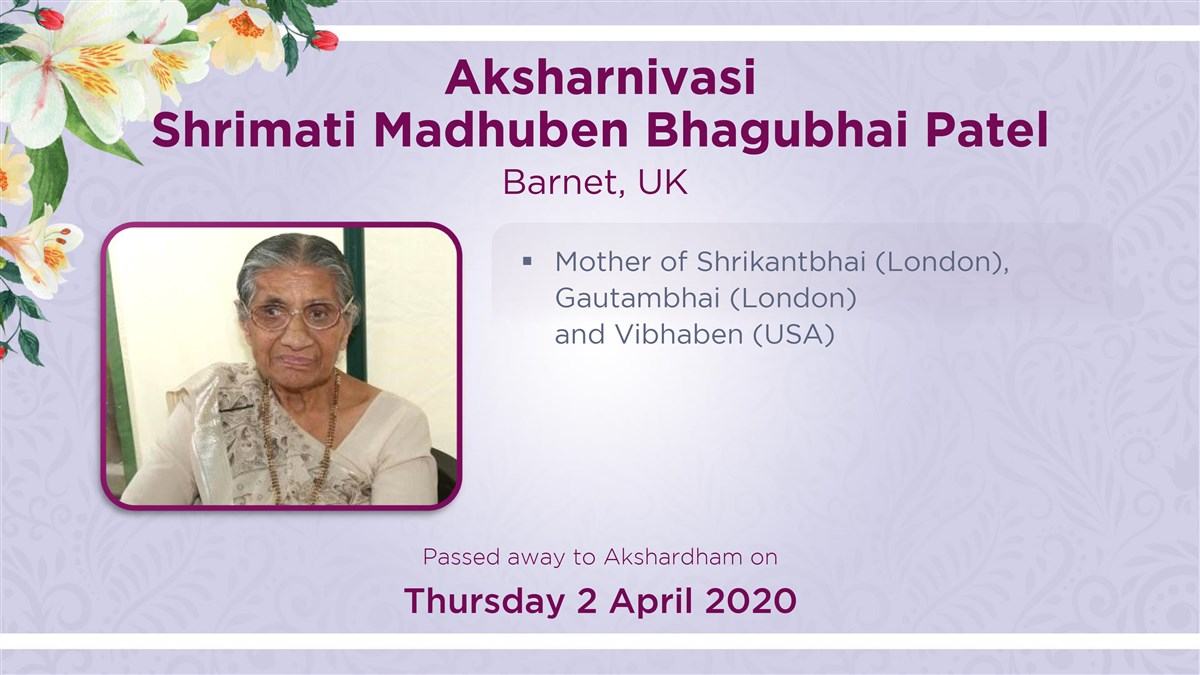 Aksharnivasi
Shrimati Madhuben Bhagubhai Patel
Barnet, UK

▪ Mother of Shrikantbhai (London), Gautambhai (London) and Vibhaben (USA)

Passed away to Akshardham on
Thursday 2 April 2020